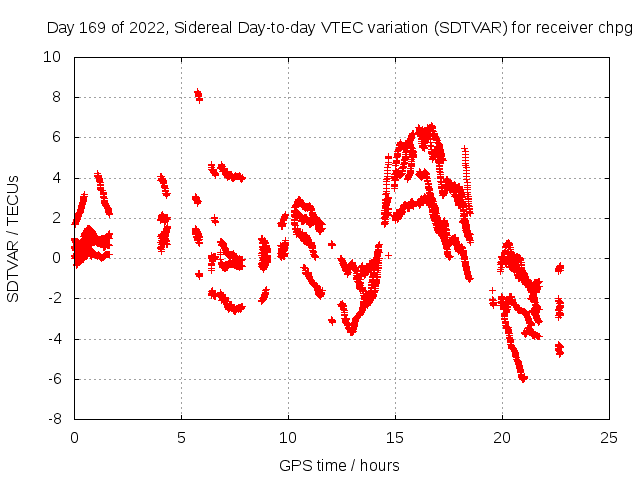 Day 169 of 2022, Sidereal Day-to-day VTEC variation (SDTVAR) for receiver chpg

SDTVAR / TECUs

10
8
6
4
2
0
-2
-4
-6
-8

0
5
10
15
20
25

GPS time / hours